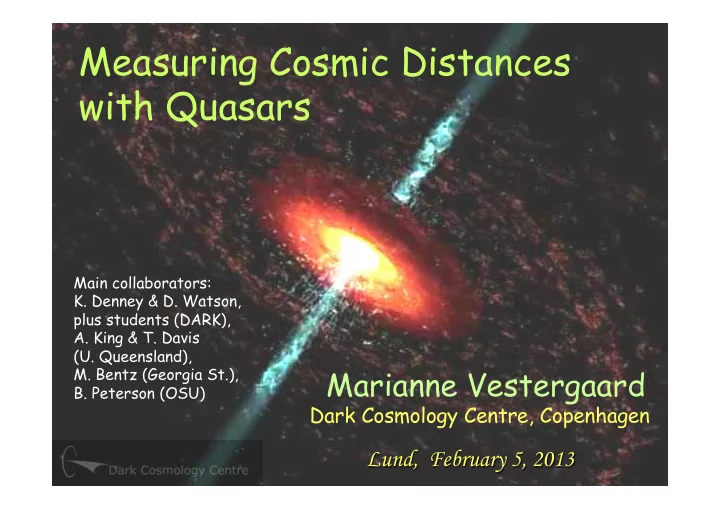 Measuring Cosmic Distances with Quasars

Main collaborators:
K. Denney & D. Watson, plus students (DARK),
A. King & T. Davis (U. Queensland),
M. Bentz (Georgia St.),
B. Peterson (OSU)

Marianne Vestergaard
Dark Cosmology Centre, Copenhagen

Lund, February 5, 2013

Dark Cosmology Centre